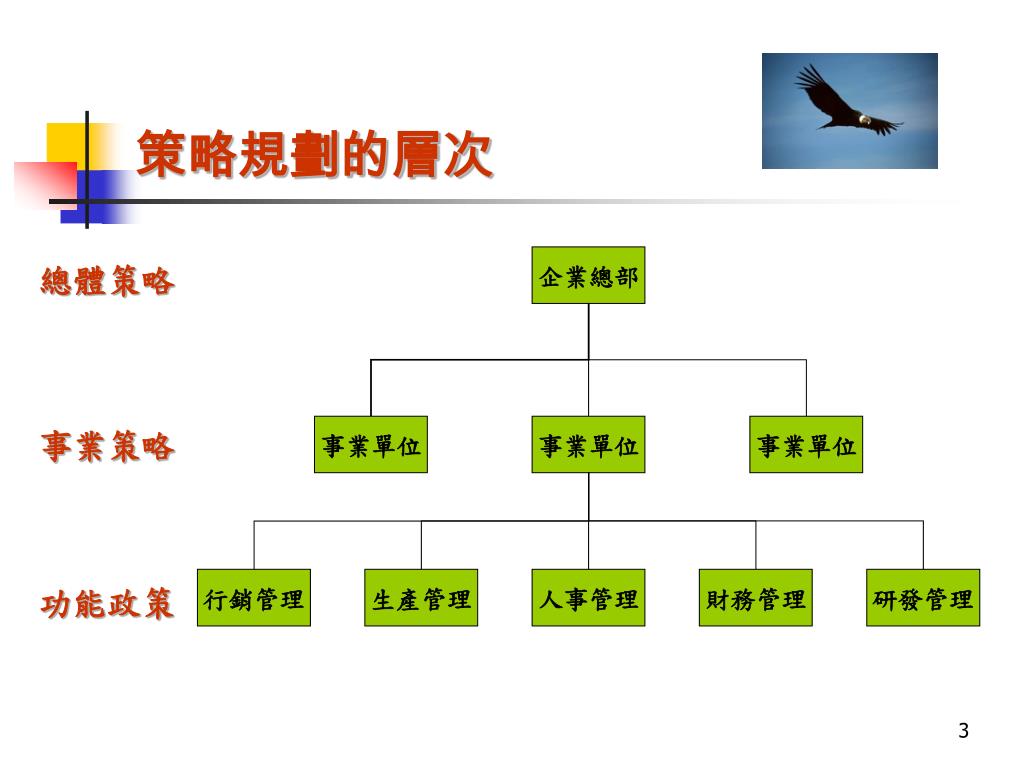 策略規劃的層次

總體策略

企業總部

事業策略

事業單位

事業單位

事業單位

功能政策

行銷管理

生產管理

人事管理

財務管理

研發管理

3